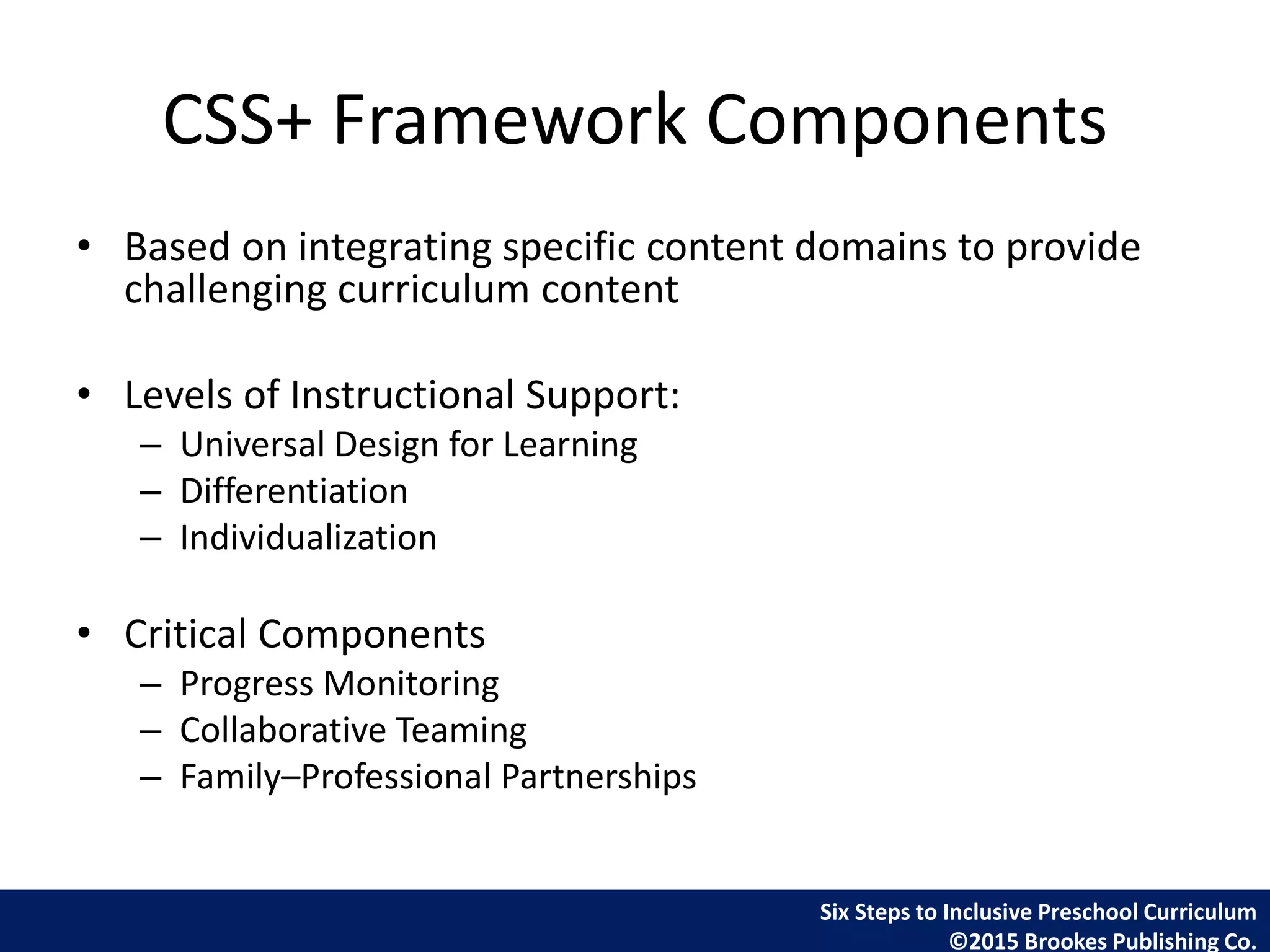 CSS+ Framework Components

• Based on integrating specific content domains to provide challenging curriculum content

• Levels of Instructional Support:
– Universal Design for Learning
– Differentiation
– Individualization

• Critical Components
– Progress Monitoring
– Collaborative Teaming
– Family–Professional Partnerships

Six Steps to Inclusive Preschool Curriculum
©2015 Brookes Publishing Co.